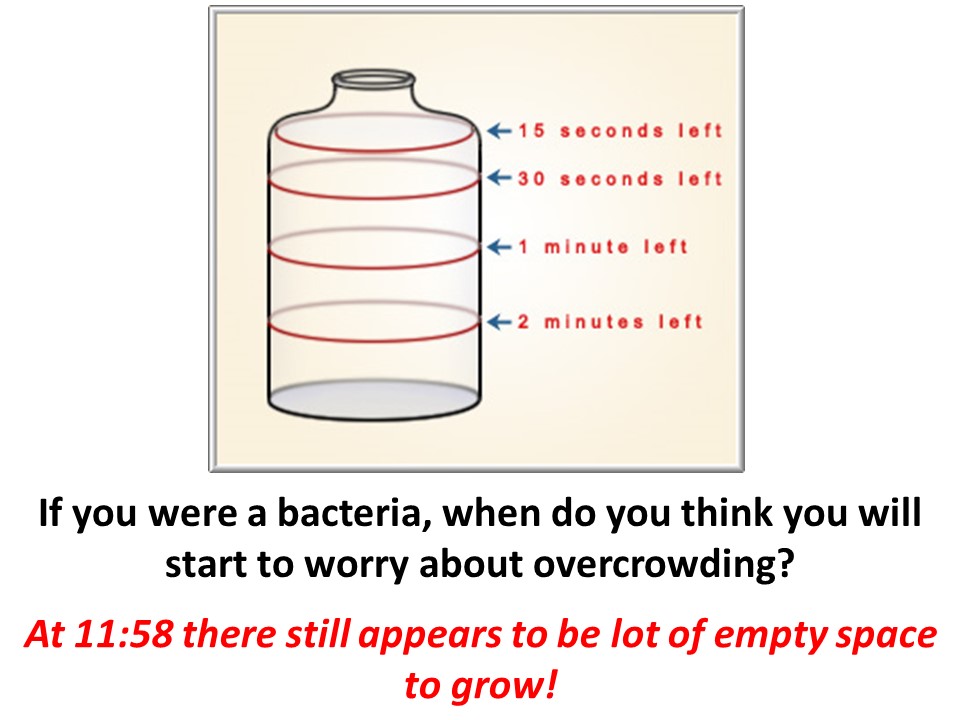 15 seconds left
30 seconds left
1 minute left
2 minutes left

If you were a bacteria, when do you think you will start to worry about overcrowding?

At 11:58 there still appears to be lot of empty space to grow!